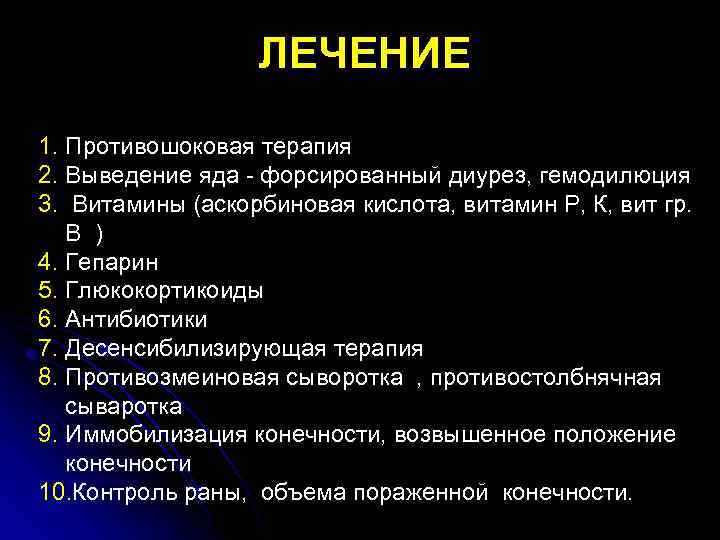 ЛЕЧЕНИЕ

1. Противошоковая терапия
2. Выведение яда - форсированный диурез, гемодилюция
3. Витамины (аскорбиновая кислота, витамин Р, К, вит гр. В )
4. Гепарин
5. Глюкокортикоиды
6. Антибиотики
7. Десенсибилизирующая терапия
8. Противозмеиновая сыворотка , противостолбнячная сываротка
9. Иммобилизация конечности, возвышенное положение конечности
10.Контроль раны, объема пораженной конечности.